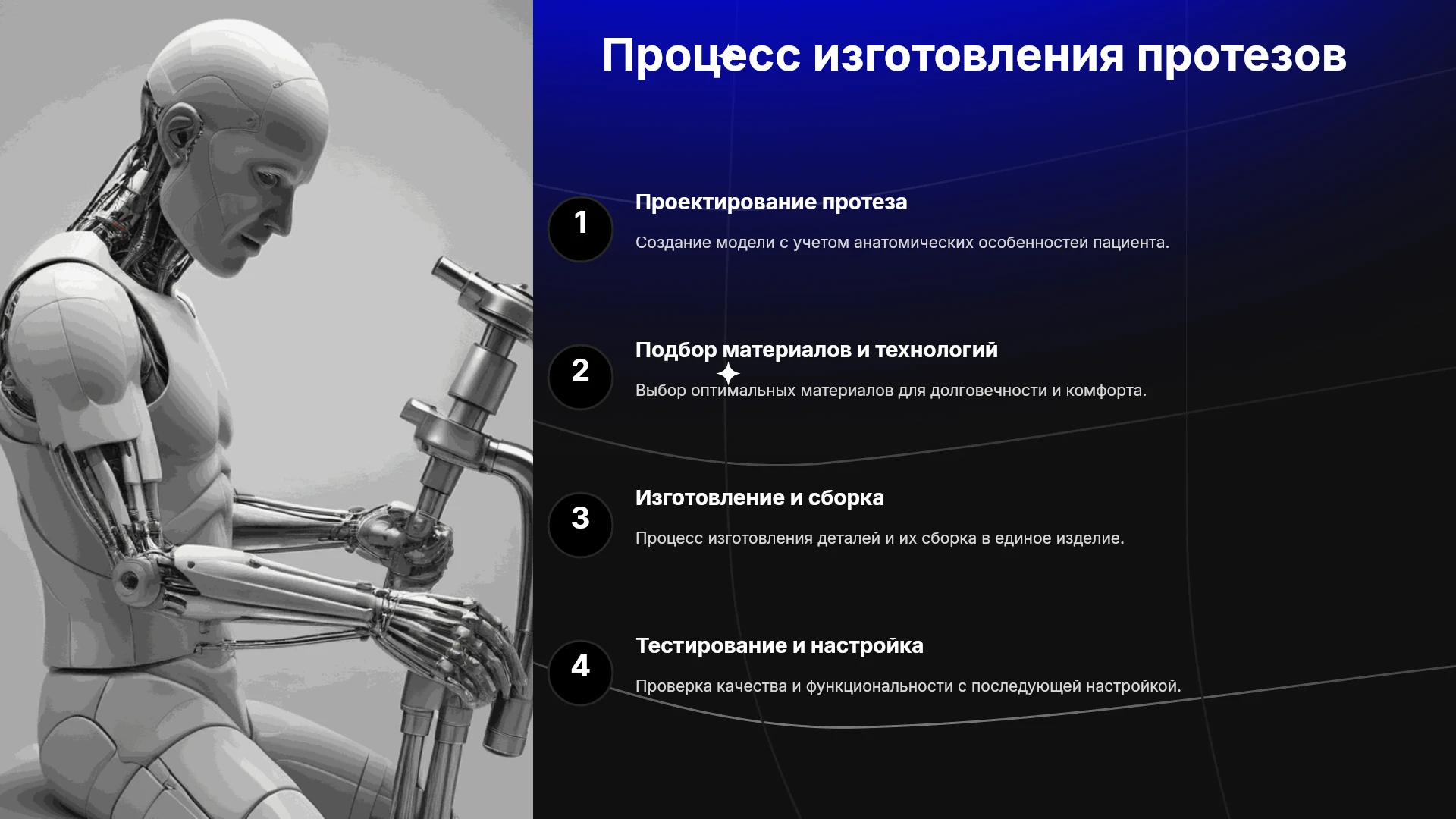 Процесс изготовления протезов

1

Проектирование протеза

Создание модели с учетом анатомических особенностей пациента.

2

Подбор материалов и технологий

Выбор оптимальных материалов для долговечности и комфорта.

3

Изготовление и сборка

Процесс изготовления деталей и их сборка в единое изделие.

4

Тестирование и настройка

Проверка качества и функциональности с последующей настройкой.